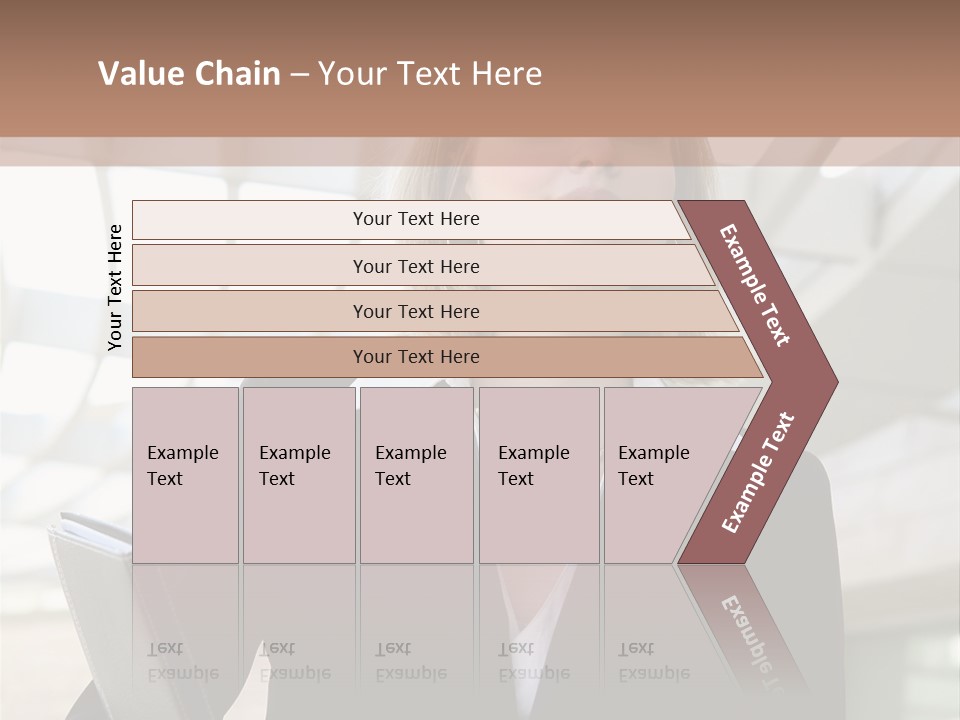 Value Chain – Your Text Here

Your Text Here

Your Text Here

Your Text Here

Your Text Here

Your Text Here

Example Text

Example Text

Example Text

Example Text

Example Text

Example Text

Example Text